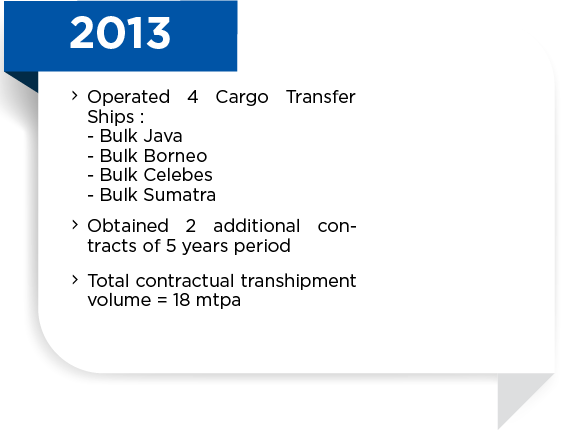 2013

› Operated 4 Cargo Transfer Ships :
- Bulk Java
- Bulk Borneo
- Bulk Celebes
- Bulk Sumatra

› Obtained 2 additional contracts of 5 years period

› Total contractual transhipment volume = 18 mtpa